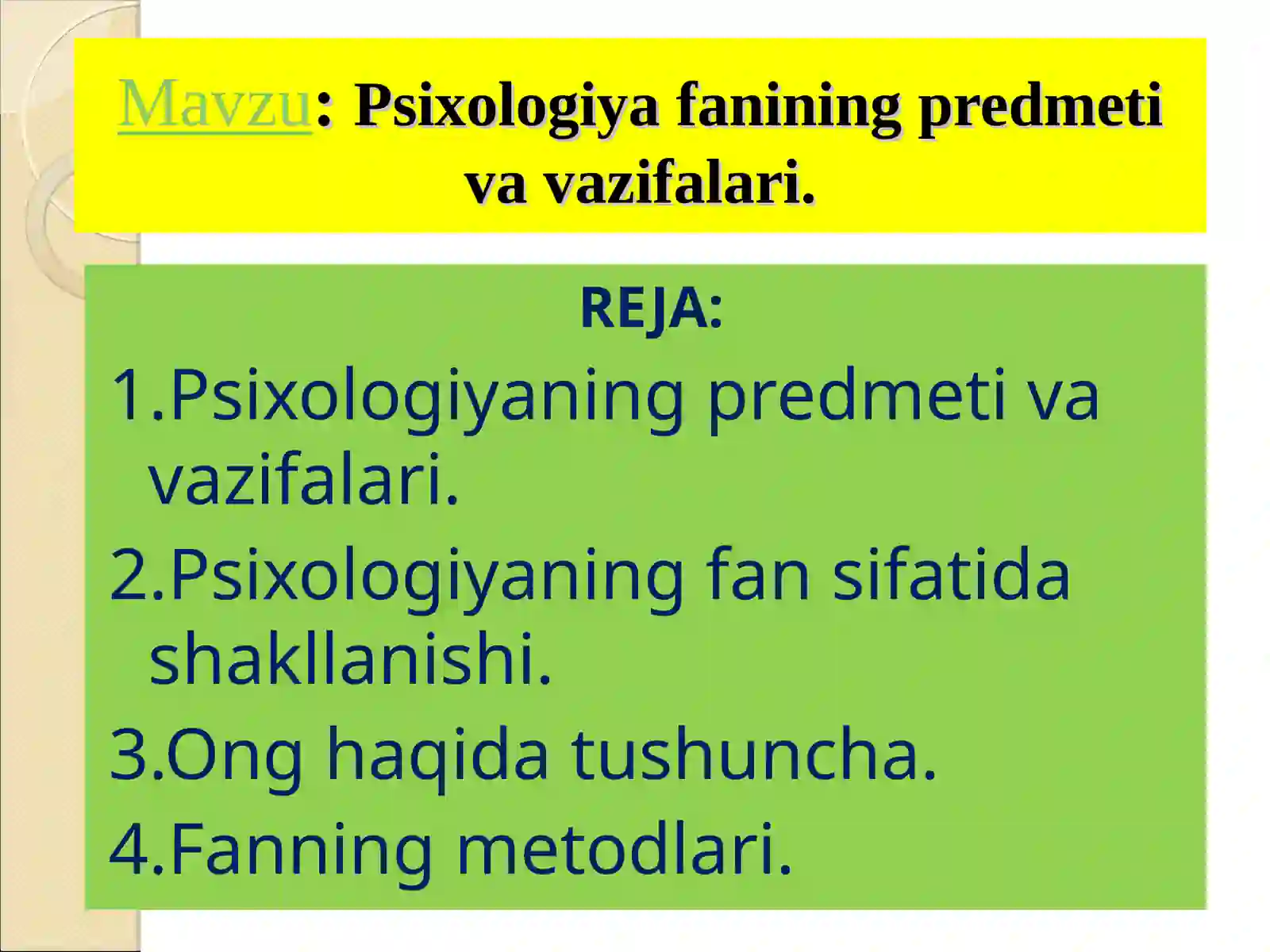 Mavzu: Psixologiya fanining predmeti va vazifalari.

REJA:

1.Psixologiyaning predmeti va vazifalari.

2.Psixologiyaning fan sifatida shakllanishi.

3.Ong haqida tushuncha.

4.Fanning metodlari.